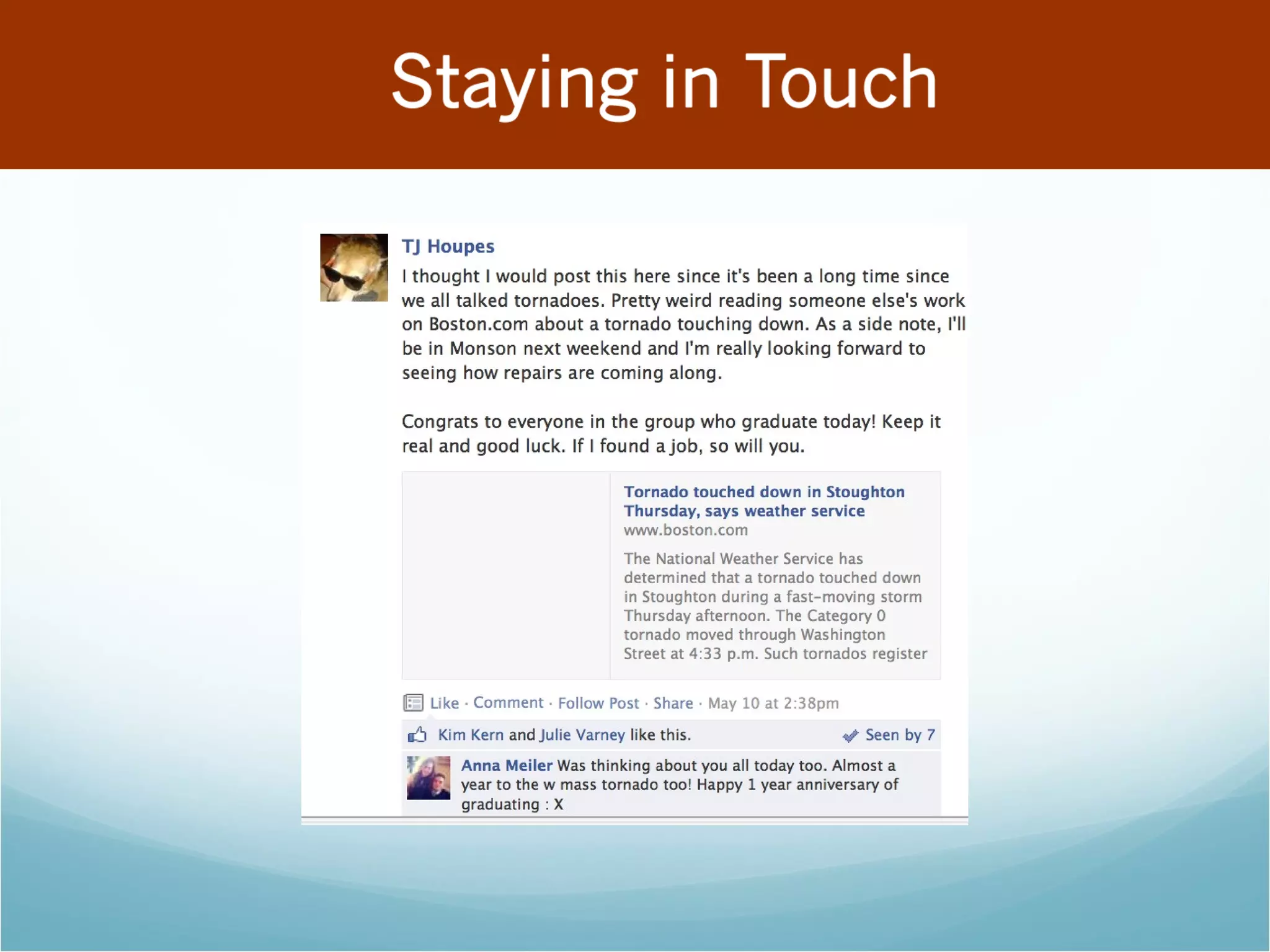 Staying in Touch

TJ Houpes
I thought I would post this here since it's been a long time since we all talked tornadoes. Pretty weird reading someone else's work on Boston.com about a tornado touching down. As a side note, I'll be in Monson next weekend and I'm really looking forward to seeing how repairs are coming along.

Congrats to everyone in the group who graduate today! Keep it real and good luck. If I found a job, so will you.

Tornado touched down in Stoughton Thursday, says weather service
www.boston.com
The National Weather Service has determined that a tornado touched down in Stoughton during a fast-moving storm Thursday afternoon. The Category 0 tornado moved through Washington Street at 4:33 p.m. Such tornados register

Like · Comment · Follow Post · Share · May 10 at 2:38pm

Kim Kern and Julie Varney like this. Seen by 7

Anna Meiler Was thinking about you all today too. Almost a year to the w mass tornado too! Happy 1 year anniversary of graduating : X